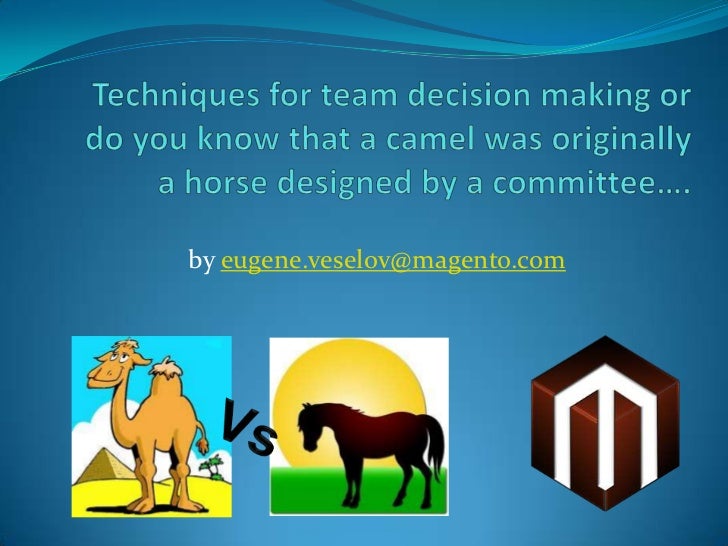 Techniques for team decision making or do you know that a camel was originally a horse designed by a committee….

by eugene.veselov@magento.com

Vs